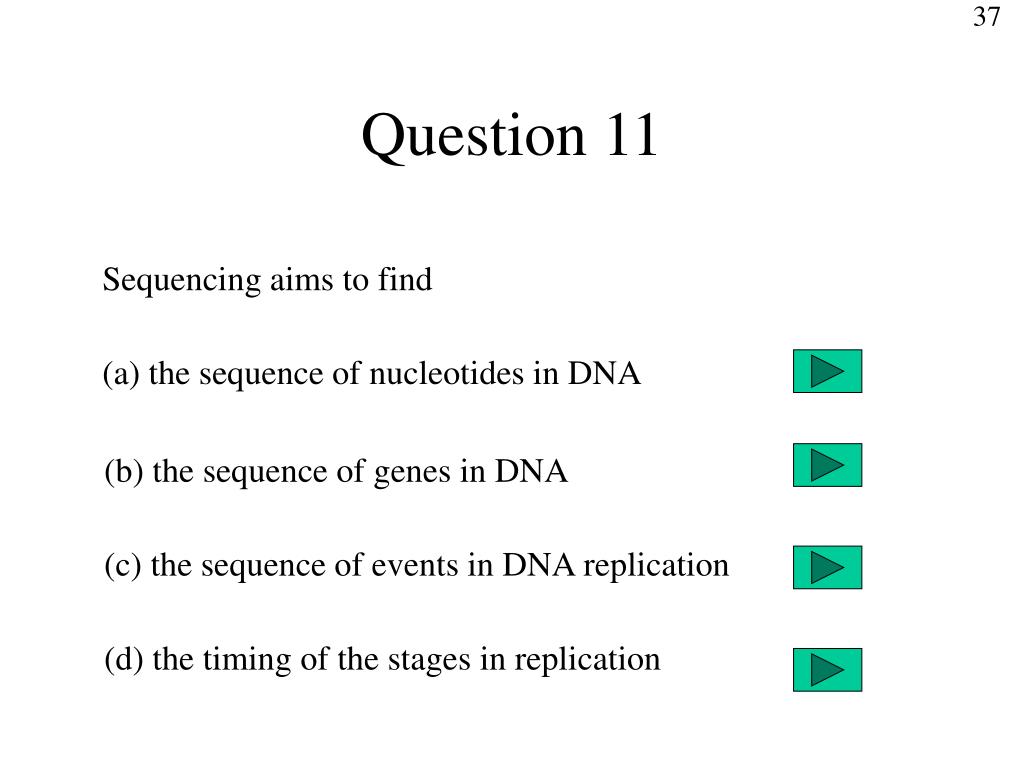 37

Question 11

Sequencing aims to find

(a) the sequence of nucleotides in DNA

(b) the sequence of genes in DNA

(c) the sequence of events in DNA replication

(d) the timing of the stages in replication